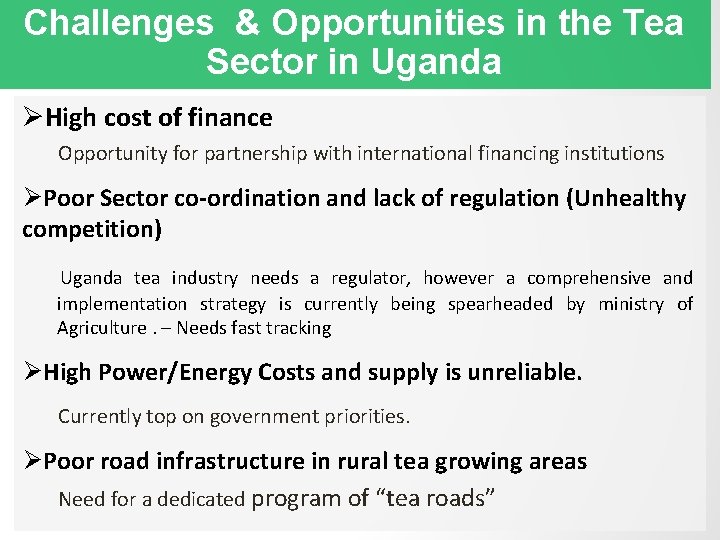 Challenges & Opportunities in the Tea Sector in Uganda

➢High cost of finance

Opportunity for partnership with international financing institutions

➢Poor Sector co-ordination and lack of regulation (Unhealthy competition)

Uganda tea industry needs a regulator, however a comprehensive and implementation strategy is currently being spearheaded by ministry of Agriculture . – Needs fast tracking

➢High Power/Energy Costs and supply is unreliable.

Currently top on government priorities.

➢Poor road infrastructure in rural tea growing areas

Need for a dedicated program of “tea roads”